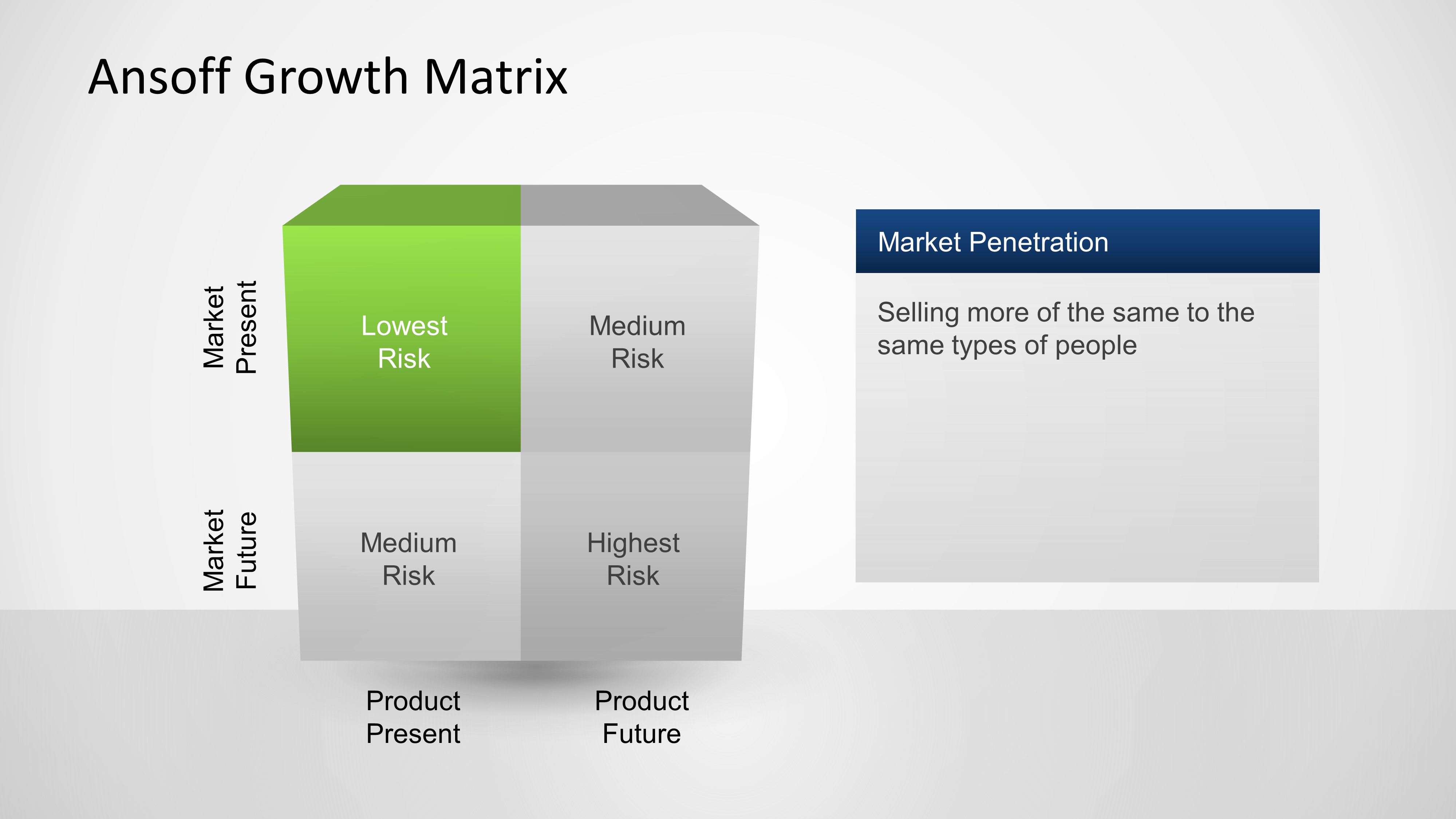 Ansoff Growth Matrix

Market Present

Lowest Risk

Medium Risk

Market Future

Medium Risk

Highest Risk

Product Present

Product Future

Market Penetration

Selling more of the same to the same types of people